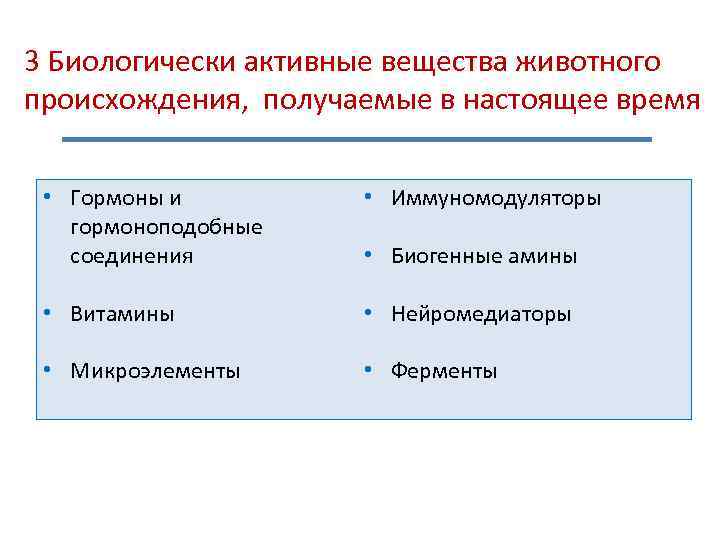 3 Биологически активные вещества животного происхождения, получаемые в настоящее время

• Гормоны и гормоноподобные соединения

• Витамины

• Микроэлементы

• Иммуномодуляторы

• Биогенные амины

• Нейромедиаторы

• Ферменты